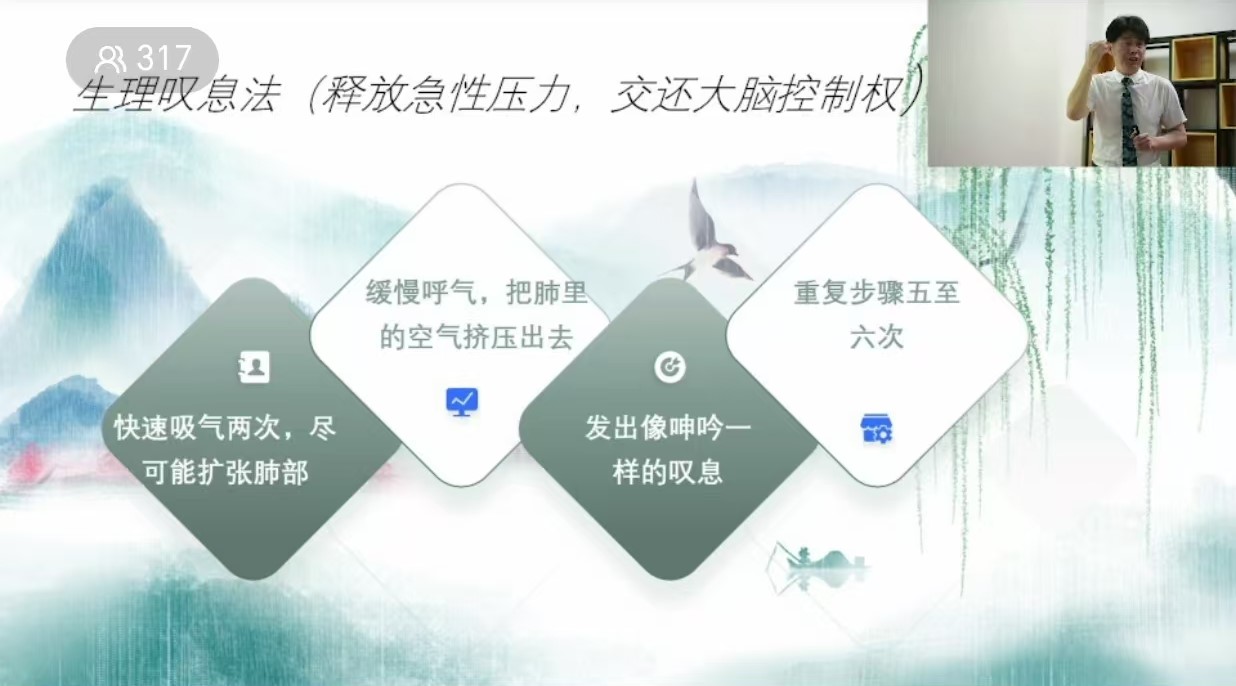 317

生理叹息法（释放急性压力，交还大脑控制权）

快速吸气两次，尽可能扩张肺部

缓慢呼气，把肺里的空气挤压出去

发出像呻吟一样的叹息

重复步骤五至六次